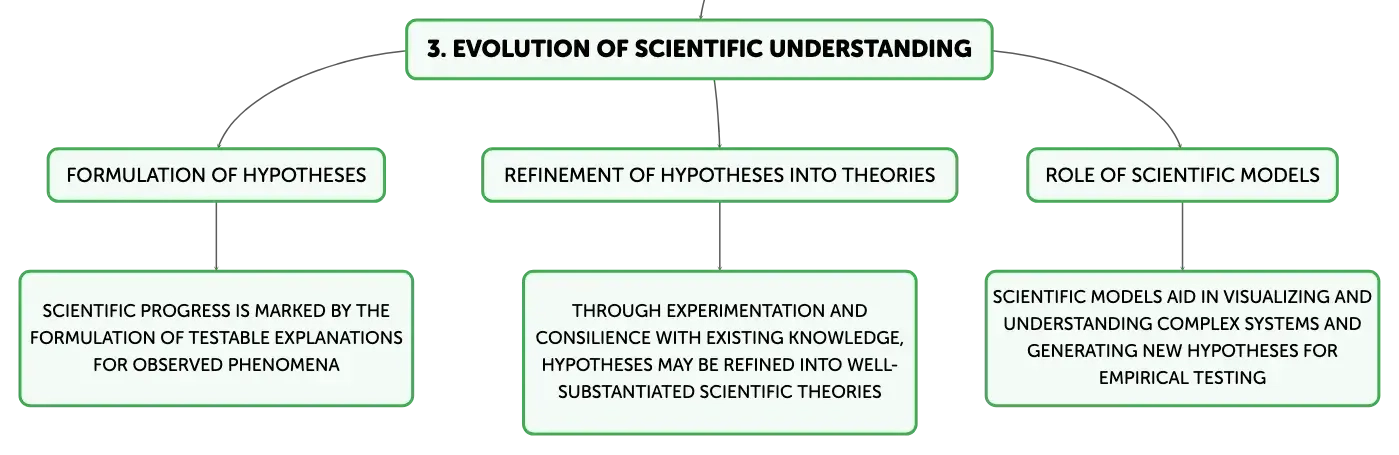 3. EVOLUTION OF SCIENTIFIC UNDERSTANDING

FORMULATION OF HYPOTHESES

SCIENTIFIC PROGRESS IS MARKED BY THE FORMULATION OF TESTABLE EXPLANATIONS FOR OBSERVED PHENOMENA

REFINEMENT OF HYPOTHESES INTO THEORIES

THROUGH EXPERIMENTATION AND CONSILIENCE WITH EXISTING KNOWLEDGE, HYPOTHESES MAY BE REFINED INTO WELL-SUBSTANTIATED SCIENTIFIC THEORIES

ROLE OF SCIENTIFIC MODELS

SCIENTIFIC MODELS AID IN VISUALIZING AND UNDERSTANDING COMPLEX SYSTEMS AND GENERATING NEW HYPOTHESES FOR EMPIRICAL TESTING